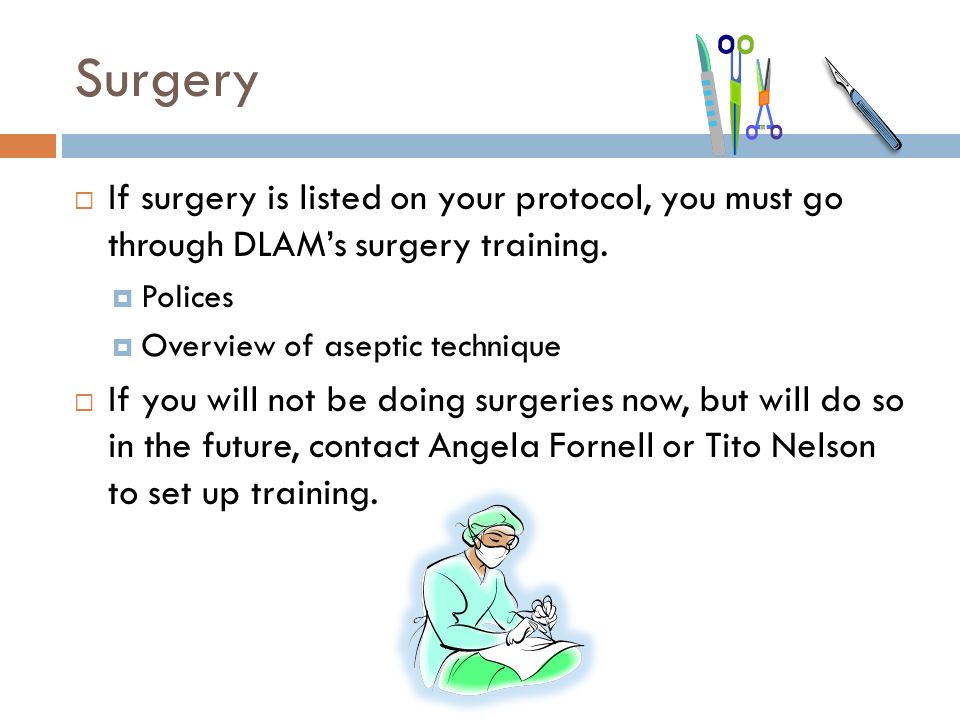 Surgery

If surgery is listed on your protocol, you must go through DLAM's surgery training.

Polices

Overview of aseptic technique

If you will not be doing surgeries now, but will do so in the future, contact Angela Fornell or Tito Nelson to set up training.